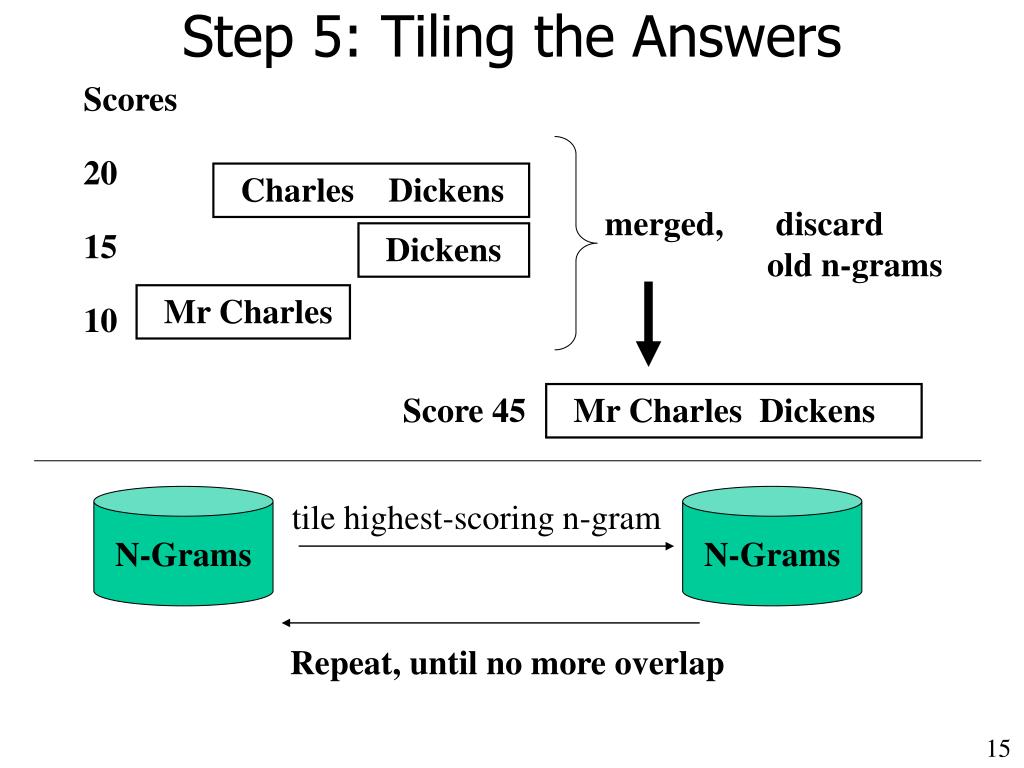 Step 5: Tiling the Answers

Scores

20 Charles Dickens

15 Dickens

10 Mr Charles

merged, discard old n-grams

Score 45 Mr Charles Dickens

N-Grams

tile highest-scoring n-gram

N-Grams

Repeat, until no more overlap

15